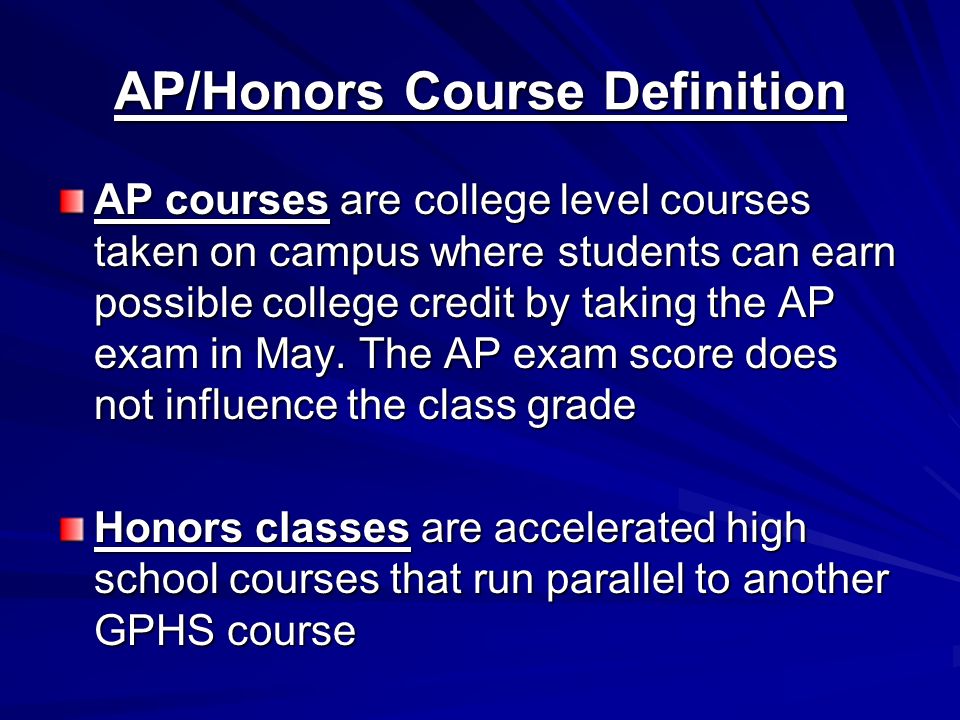 AP/Honors Course Definition

AP courses are college level courses taken on campus where students can earn possible college credit by taking the AP exam in May. The AP exam score does not influence the class grade

Honors classes are accelerated high school courses that run parallel to another GPHS course